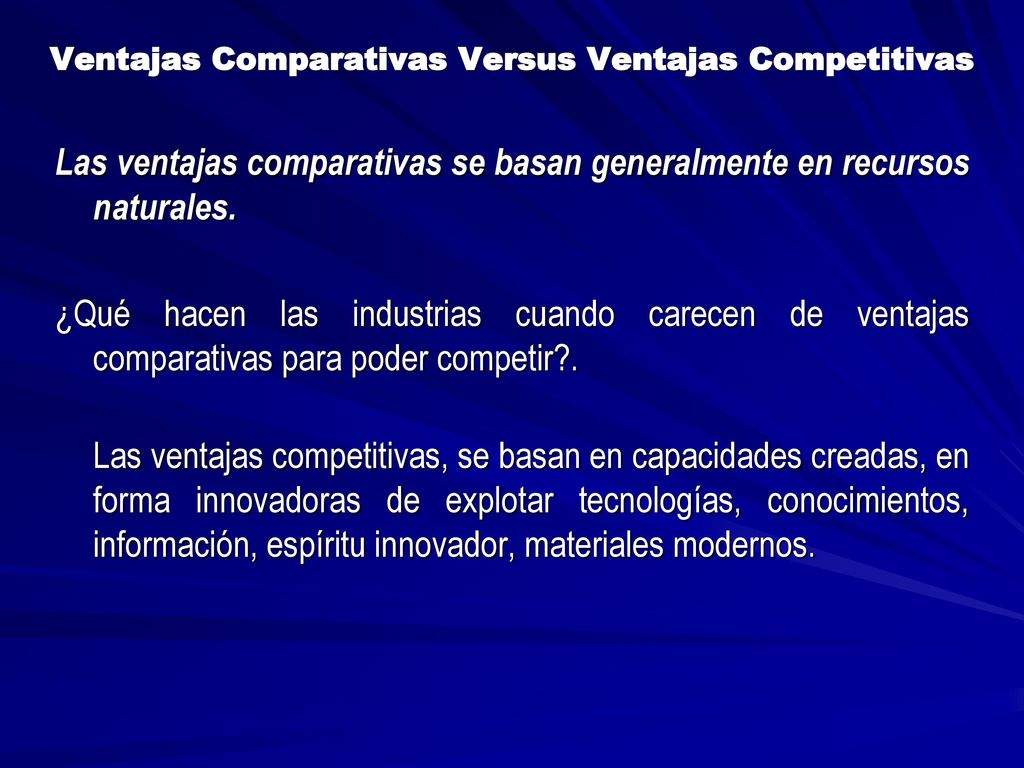 Ventajas Comparativas Versus Ventajas Competitivas

Las ventajas comparativas se basan generalmente en recursos naturales.

¿Qué hacen las industrias cuando carecen de ventajas comparativas para poder competir?.

Las ventajas competitivas, se basan en capacidades creadas, en forma innovadoras de explotar tecnologías, conocimientos, información, espíritu innovador, materiales modernos.